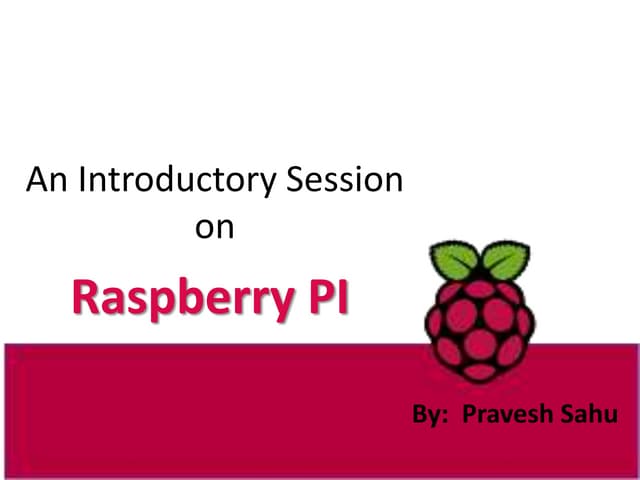 An Introductory Session on

Raspberry PI

By: Pravesh Sahu